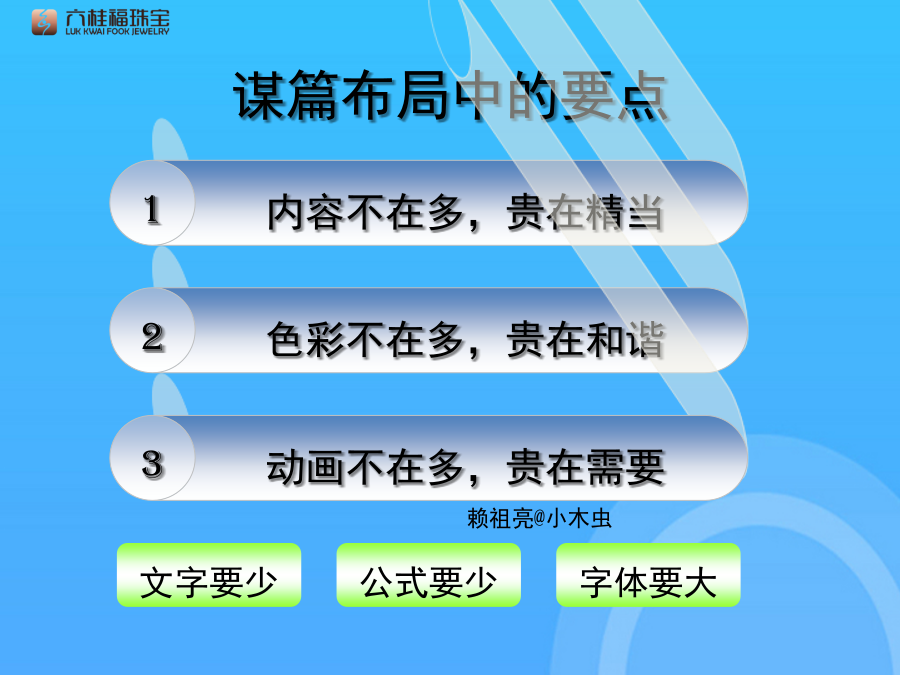 六桂福珠宝
LUK KWAI FOOK JEWELRY

谋篇布局中的要点

1 内容不在多，贵在精当

2 色彩不在多，贵在和谐

3 动画不在多，贵在需要

赖祖亮@小木虫

文字要少

公式要少

字体要大